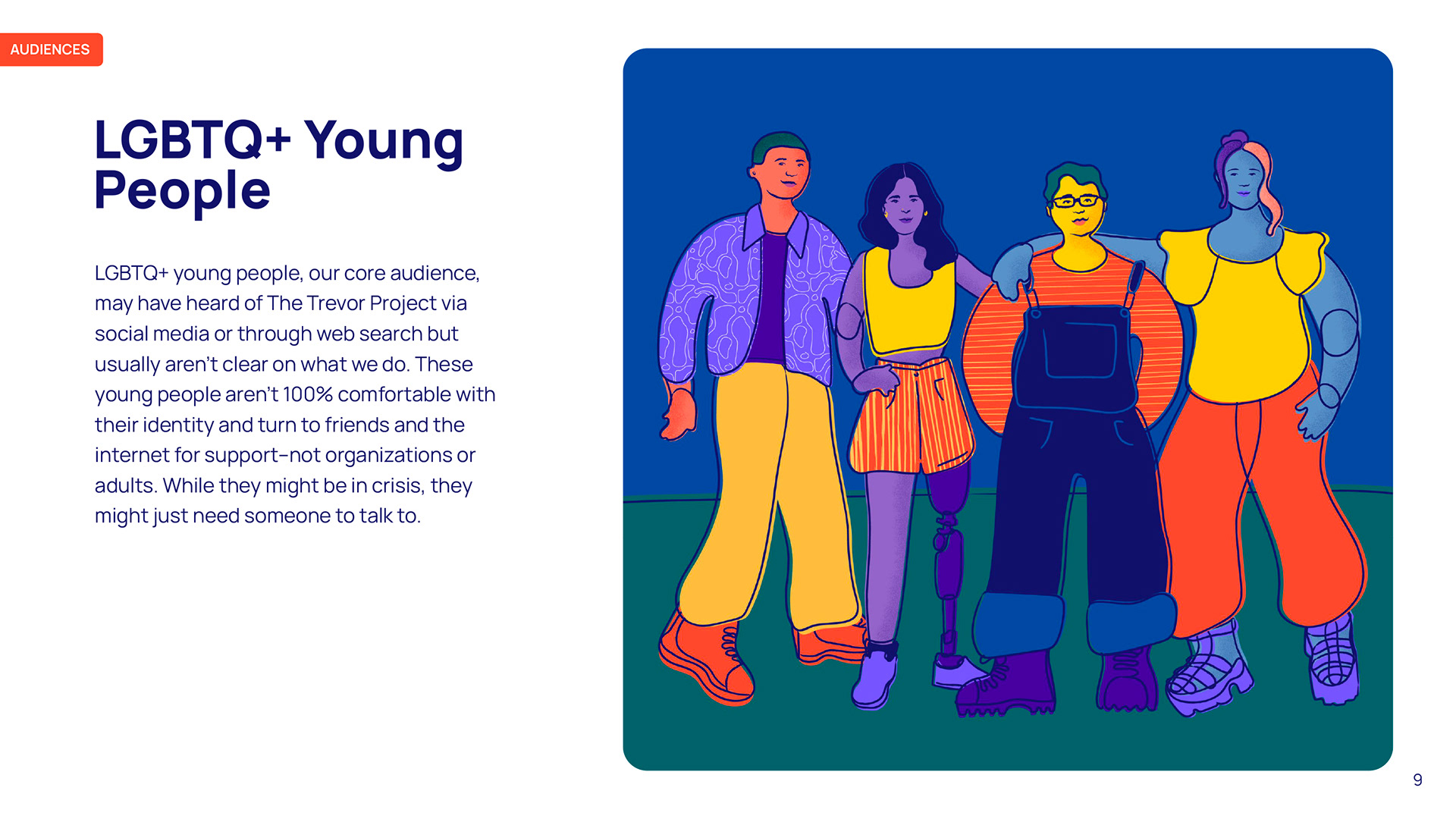 AUDIENCES

LGBTQ+ Young People

LGBTQ+ young people, our core audience, may have heard of The Trevor Project via social media or through web search but usually aren't clear on what we do. These young people aren't 100% comfortable with their identity and turn to friends and the internet for support–not organizations or adults. While they might be in crisis, they might just need someone to talk to.

9